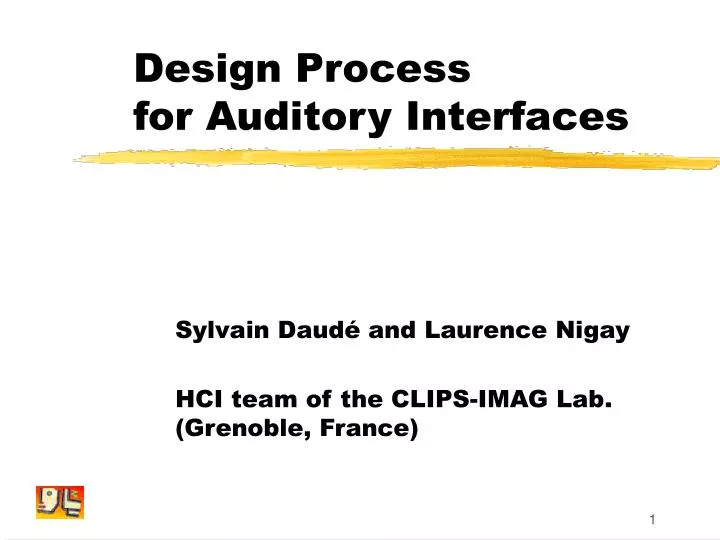 Design Process
for Auditory Interfaces

Sylvain Daudé and Laurence Nigay

HCI team of the CLIPS-IMAG Lab.
(Grenoble, France)

1